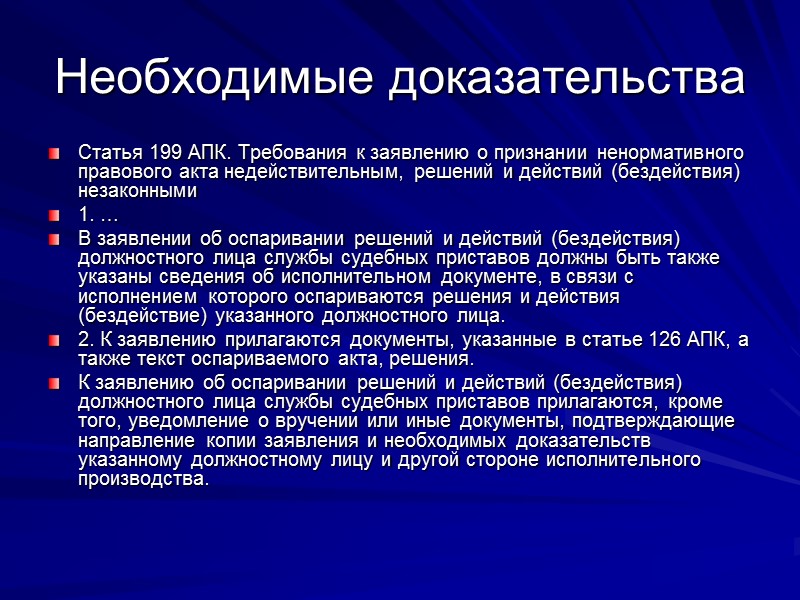 Необходимые доказательства

Статья 199 АПК. Требования к заявлению о признании ненормативного правового акта недействительным, решений и действий (бездействия) незаконными

1. …

В заявлении об оспаривании решений и действий (бездействия) должностного лица службы судебных приставов должны быть также указаны сведения об исполнительном документе, в связи с исполнением которого оспариваются решения и действия (бездействие) указанного должностного лица.

2. К заявлению прилагаются документы, указанные в статье 126 АПК, а также текст оспариваемого акта, решения.

К заявлению об оспаривании решений и действий (бездействия) должностного лица службы судебных приставов прилагаются, кроме того, уведомление о вручении или иные документы, подтверждающие направление копии заявления и необходимых доказательств указанному должностному лицу и другой стороне исполнительного производства.